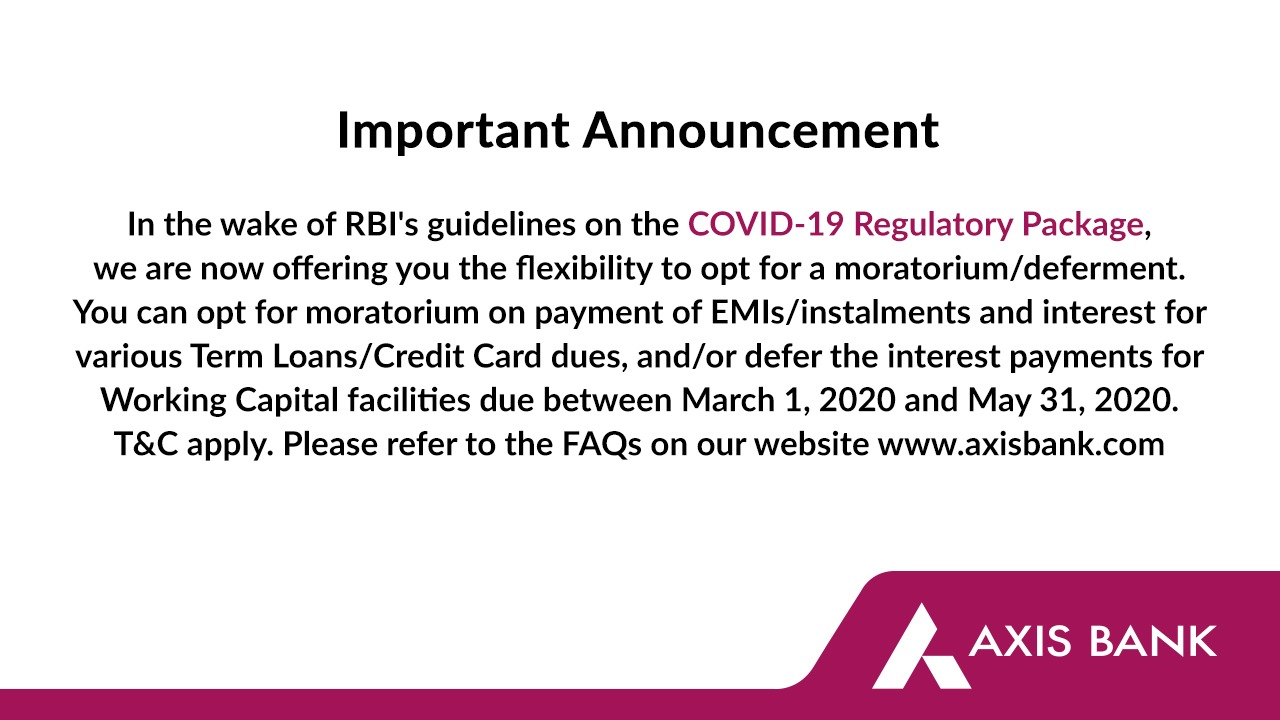 Important Announcement

In the wake of RBI's guidelines on the COVID-19 Regulatory Package, we are now offering you the flexibility to opt for a moratorium/deferment. You can opt for moratorium on payment of EMIs/instalments and interest for various Term Loans/Credit Card dues, and/or defer the interest payments for Working Capital facilities due between March 1, 2020 and May 31, 2020. T&C apply. Please refer to the FAQs on our website www.axisbank.com

AXIS BANK